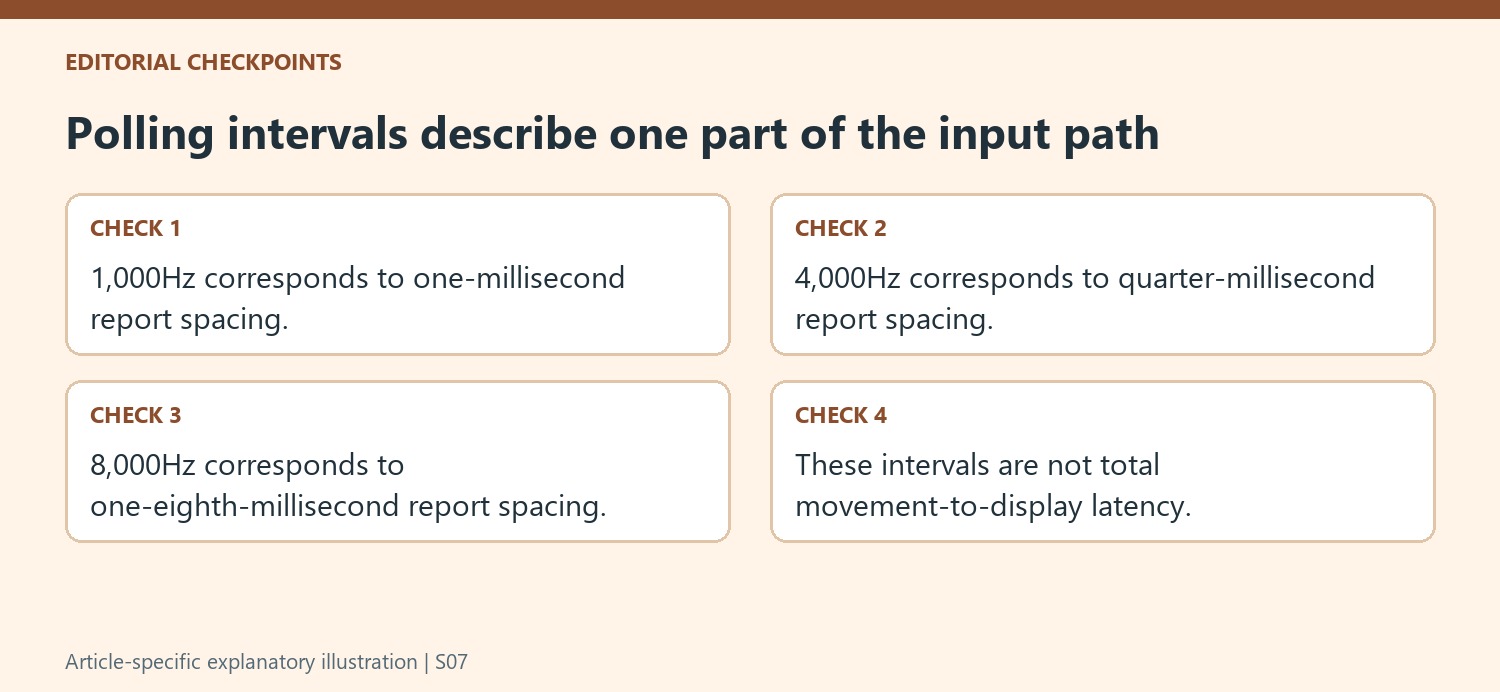 EDITORIAL CHECKPOINTS

Polling intervals describe one part of the input path

CHECK 1

1,000Hz corresponds to one-millisecond report spacing.

CHECK 2

4,000Hz corresponds to quarter-millisecond report spacing.

CHECK 3

8,000Hz corresponds to one-eighth-millisecond report spacing.

CHECK 4

These intervals are not total movement-to-display latency.

Article-specific explanatory illustration | S07